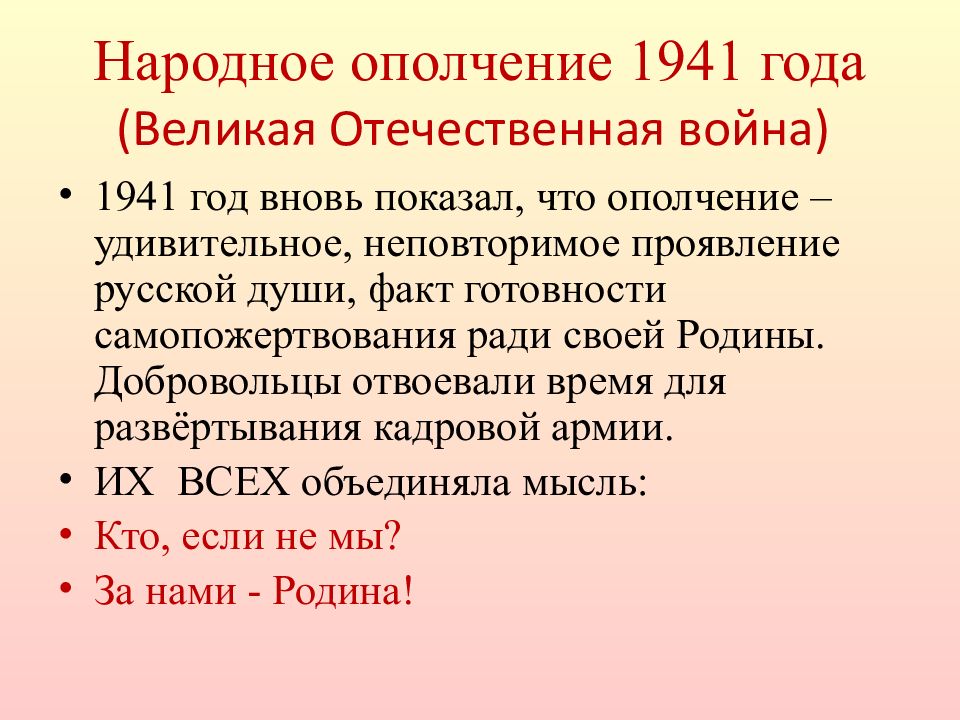 Народное ополчение 1941 года
(Великая Отечественная война)

• 1941 год вновь показал, что ополчение – удивительное, неповторимое проявление русской души, факт готовности самопожертвования ради своей Родины. Добровольцы отвоевали время для развёртывания кадровой армии.
• ИХ ВСЕХ объединяла мысль:
• Кто, если не мы?
• За нами - Родина!